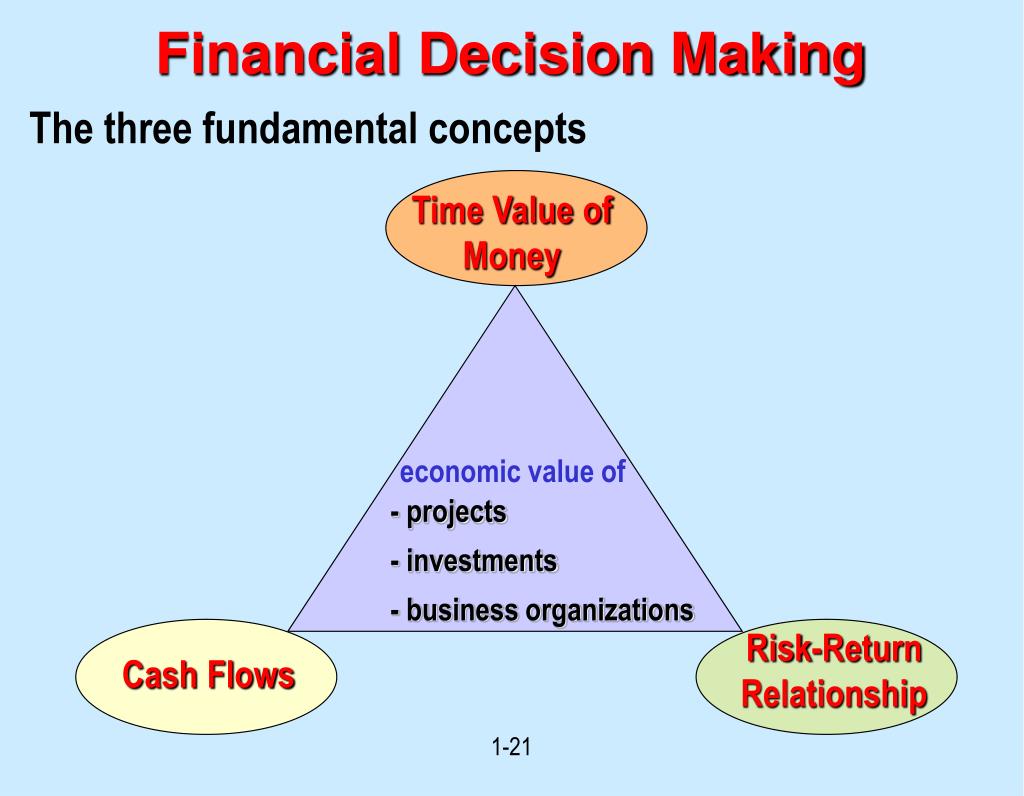 Financial Decision Making

The three fundamental concepts

Time Value of Money

economic value of
- projects
- investments
- business organizations

Cash Flows

Risk-Return Relationship

1-21